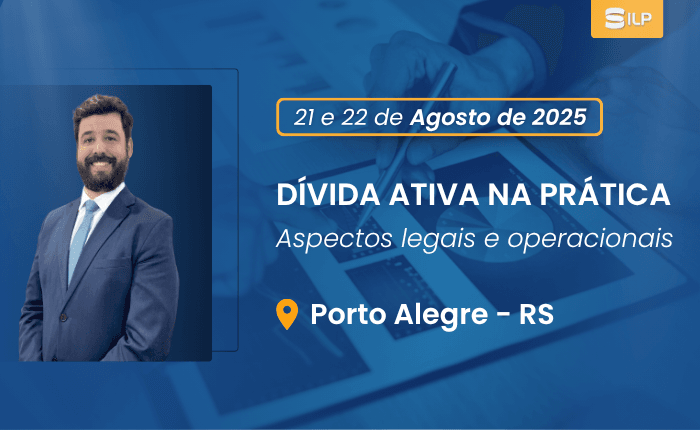 ILP

21 e 22 de Agosto de 2025

DÍVIDA ATIVA NA PRÁTICA
Aspectos legais e operacionais

Porto Alegre - RS